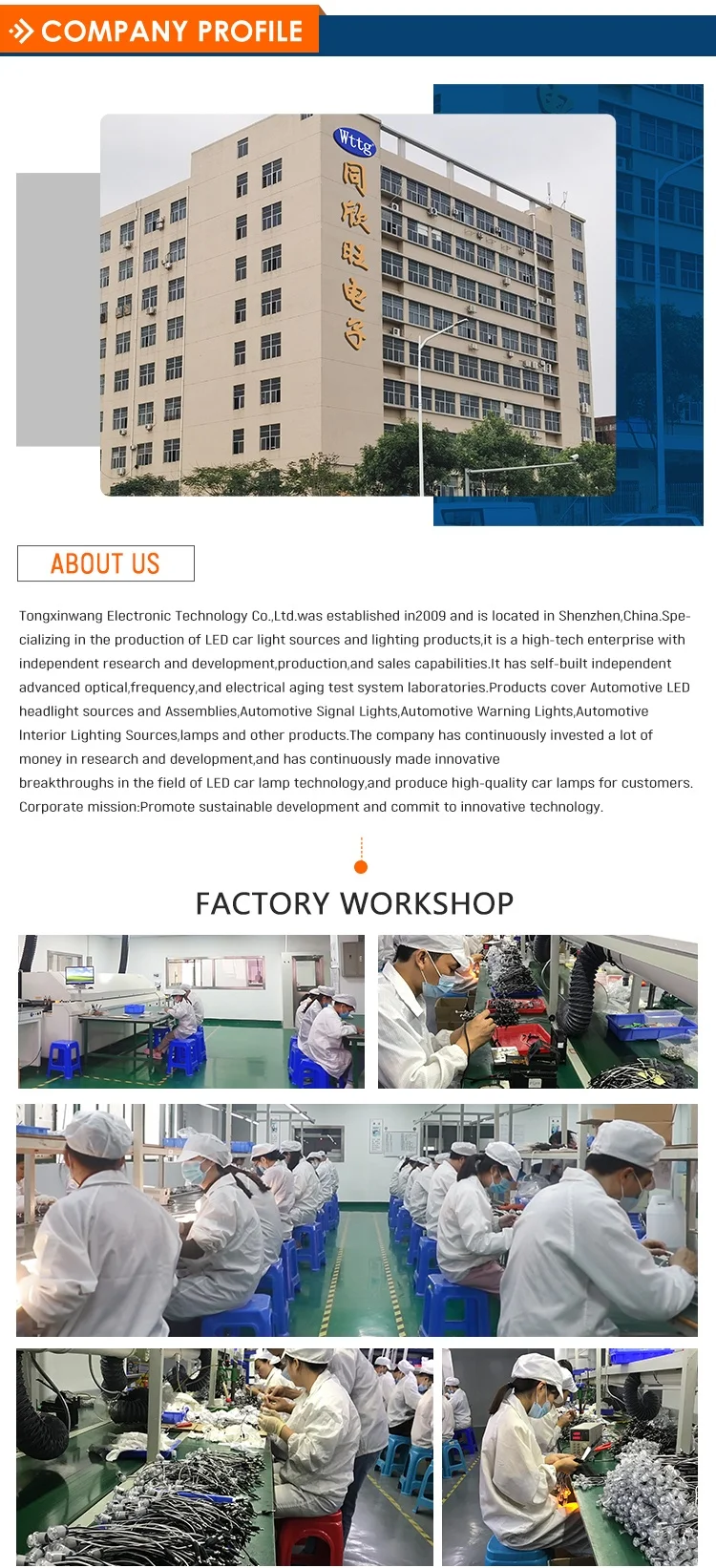 COMPANY PROFILE

Wttg
同欣旺电子

ABOUT US

Tongxinwang Electronic Technology Co.,Ltd.was established in2009 and is located in Shenzhen,China.Specializing in the production of LED car light sources and lighting products,it is a high-tech enterprise with independent research and development,production,and sales capabilities.It has self-built independent advanced optical,frequency,and electrical aging test system laboratories.Products cover Automotive LED headlight sources and Assemblies,Automotive Signal Lights,Automotive Warning Lights,Automotive Interior Lighting Sources,lamps and other products.The company has continuously invested a lot of money in research and development,and has continuously made innovative breakthroughs in the field of LED car lamp technology,and produce high-quality car lamps for customers. Corporate mission:Promote sustainable development and commit to innovative technology.

FACTORY WORKSHOP